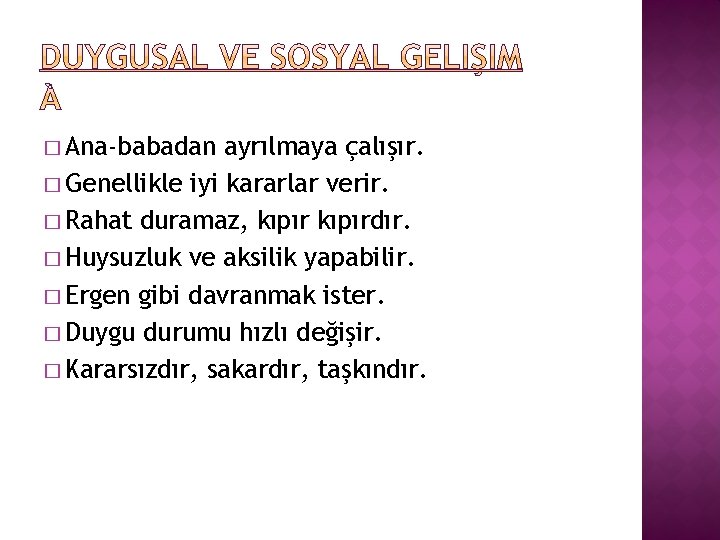 DUYGUSAL VE SOSYAL GELIŞIM
À

□ Ana-babadan ayrılmaya çalışır.
□ Genellikle iyi kararlar verir.
□ Rahat duramaz, kıpır kıpırdır.
□ Huysuzluk ve aksilik yapabilir.
□ Ergen gibi davranmak ister.
□ Duygu durumu hızlı değişir.
□ Kararsızdır, sakardır, taşkındır.